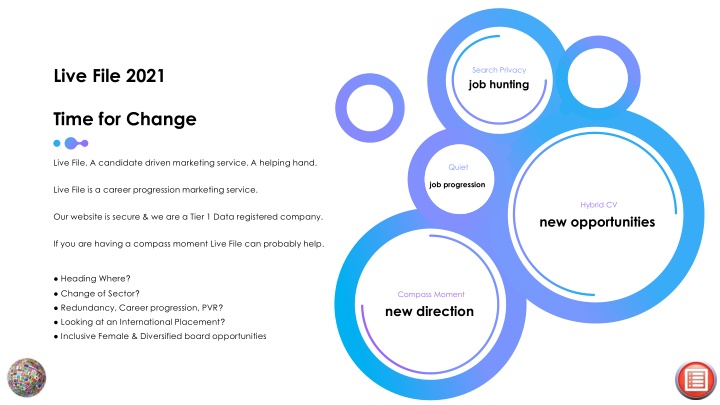 Live File 2021

Time for Change

Live File. A candidate driven marketing service. A helping hand.

Live File is a career progression marketing service.

Our website is secure & we are a Tier 1 Data registered company.

If you are having a compass moment Live File can probably help.

● Heading Where?
● Change of Sector?
● Redundancy, Career progression, PVR?
● Looking at an International Placement?
● Inclusive Female & Diversified board opportunities

Search Privacy
job hunting

Quiet
job progression

Hybrid CV
new opportunities

Compass Moment
new direction